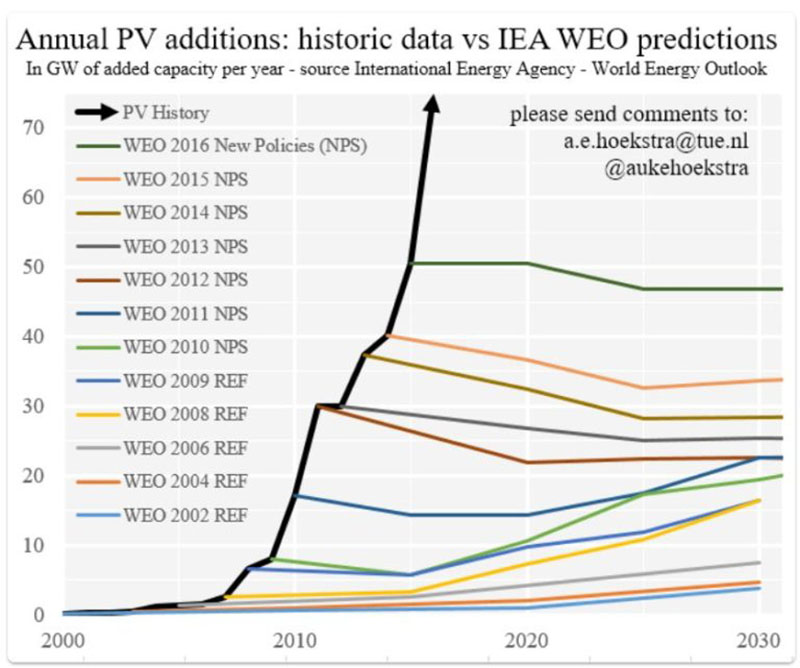 Annual PV additions: historic data vs IEA WEO predictions
In GW of added capacity per year - source International Energy Agency - World Energy Outlook

PV History
WEO 2016 New Policies (NPS)
WEO 2015 NPS
WEO 2014 NPS
WEO 2013 NPS
WEO 2012 NPS
WEO 2011 NPS
WEO 2010 NPS
WEO 2009 REF
WEO 2008 REF
WEO 2006 REF
WEO 2004 REF
WEO 2002 REF

please send comments to:
a.e.hoekstra@tue.nl
@aukehoekstra

70
60
50
40
30
20
10
0

2000
2010
2020
2030